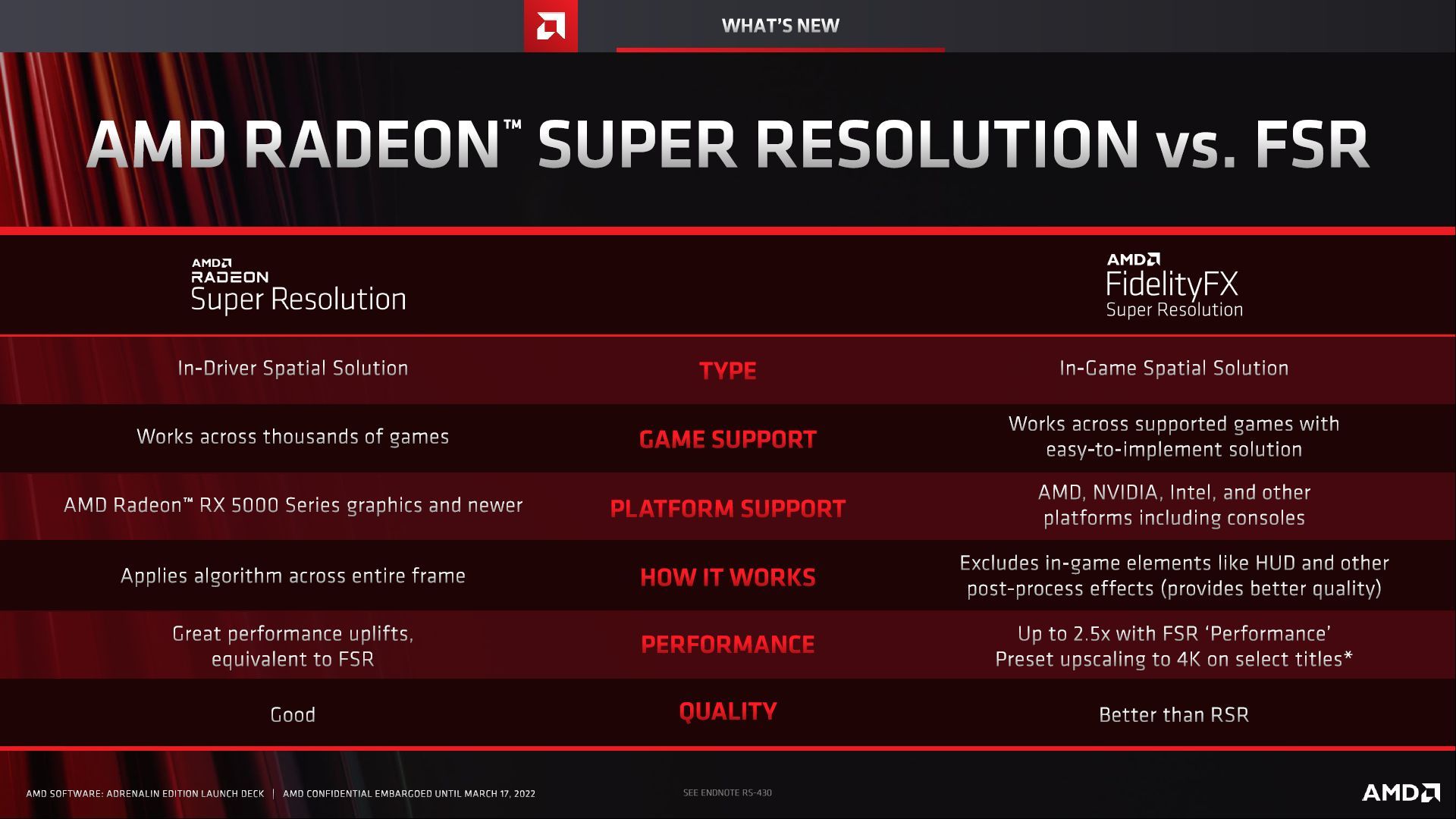 WHAT'S NEW

AMD RADEON™ SUPER RESOLUTION vs. FSR

| AMD RADEON Super Resolution | | AMD FidelityFX Super Resolution |
|---|---|---|
| In-Driver Spatial Solution | TYPE | In-Game Spatial Solution |
| Works across thousands of games | GAME SUPPORT | Works across supported games with easy-to-implement solution |
| AMD Radeon™ RX 5000 Series graphics and newer | PLATFORM SUPPORT | AMD, NVIDIA, Intel, and other platforms including consoles |
| Applies algorithm across entire frame | HOW IT WORKS | Excludes in-game elements like HUD and other post-process effects (provides better quality) |
| Great performance uplifts, equivalent to FSR | PERFORMANCE | Up to 2.5x with FSR 'Performance' Preset upscaling to 4K on select titles* |
| Good | QUALITY | Better than RSR |

AMD SOFTWARE: ADRENALIN EDITION LAUNCH DECK | AMD CONFIDENTIAL EMBARGOED UNTIL MARCH 17, 2022

SEE ENDNOTE RS-430

AMD